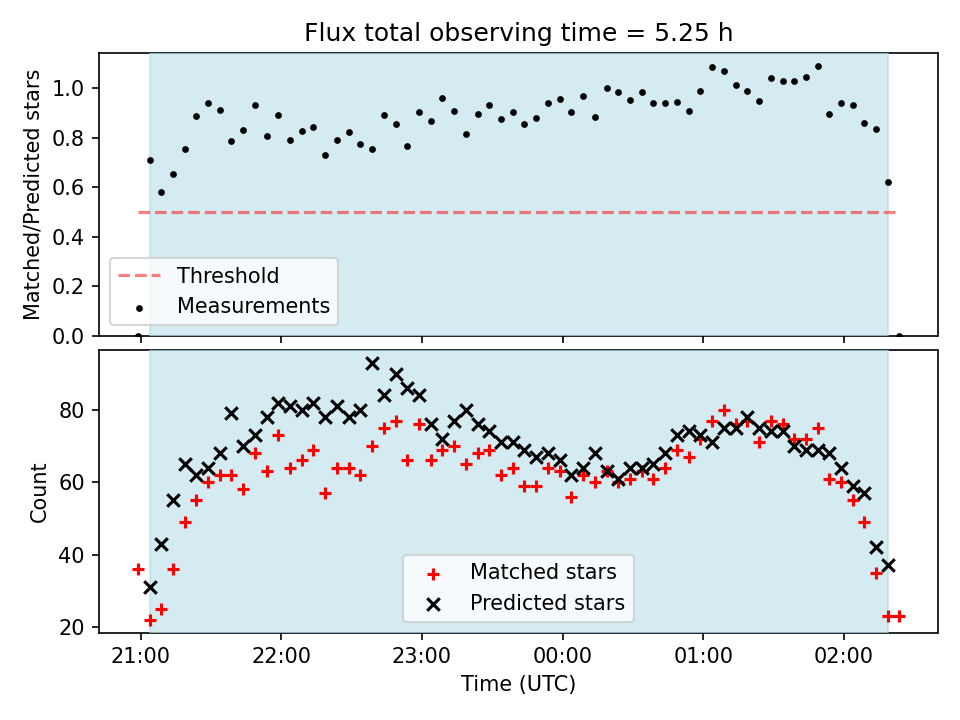 Flux total observing time = 5.25 h

Matched/Predicted stars

1.0
0.8
0.6
0.4
0.2
0.0

Threshold
Measurements

Count

80
60
40
20

Matched stars
Predicted stars

21:00
22:00
23:00
00:00
01:00
02:00

Time (UTC)